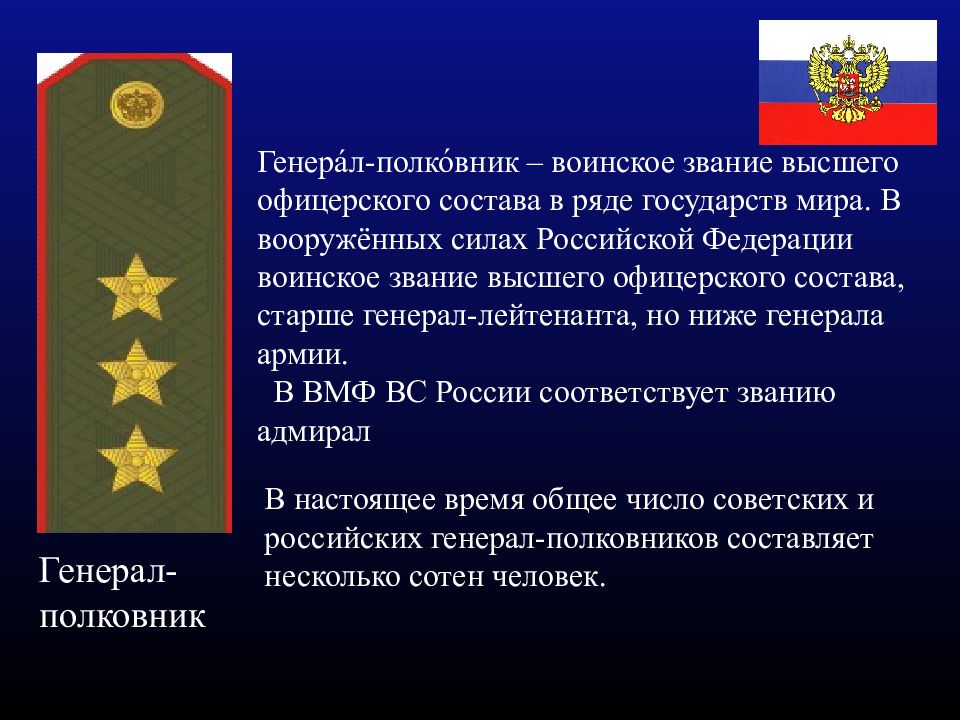 Генера́л-полко́вник – воинское звание высшего офицерского состава в ряде государств мира. В вооружённых силах Российской Федерации воинское звание высшего офицерского состава, старше генерал-лейтенанта, но ниже генерала армии.

В ВМФ ВС России соответствует званию адмирал

В настоящее время общее число советских и российских генерал-полковников составляет несколько сотен человек.

Генерал-полковник